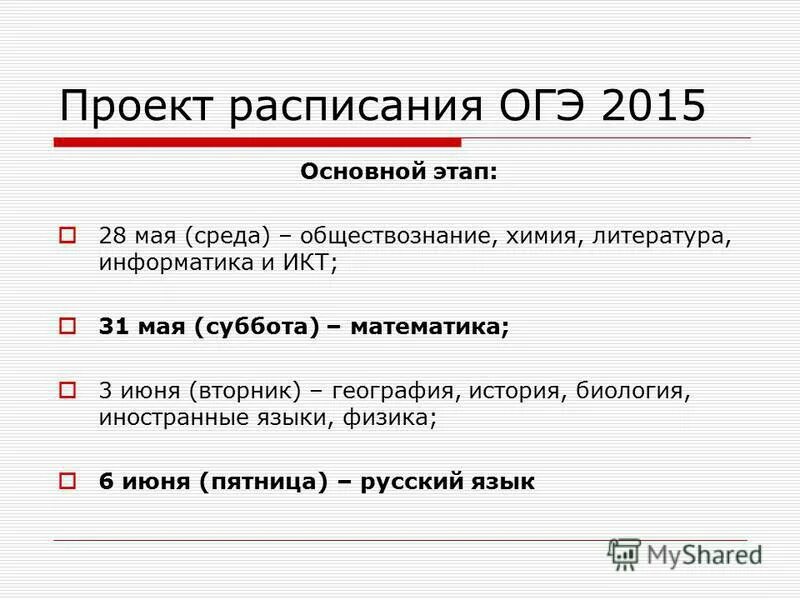 Проект расписания ОГЭ 2015

Основной этап:

28 мая (среда) – обществознание, химия, литература, информатика и ИКТ;

31 мая (суббота) – математика;

3 июня (вторник) – география, история, биология, иностранные языки, физика;

6 июня (пятница) – русский язык

MyShared